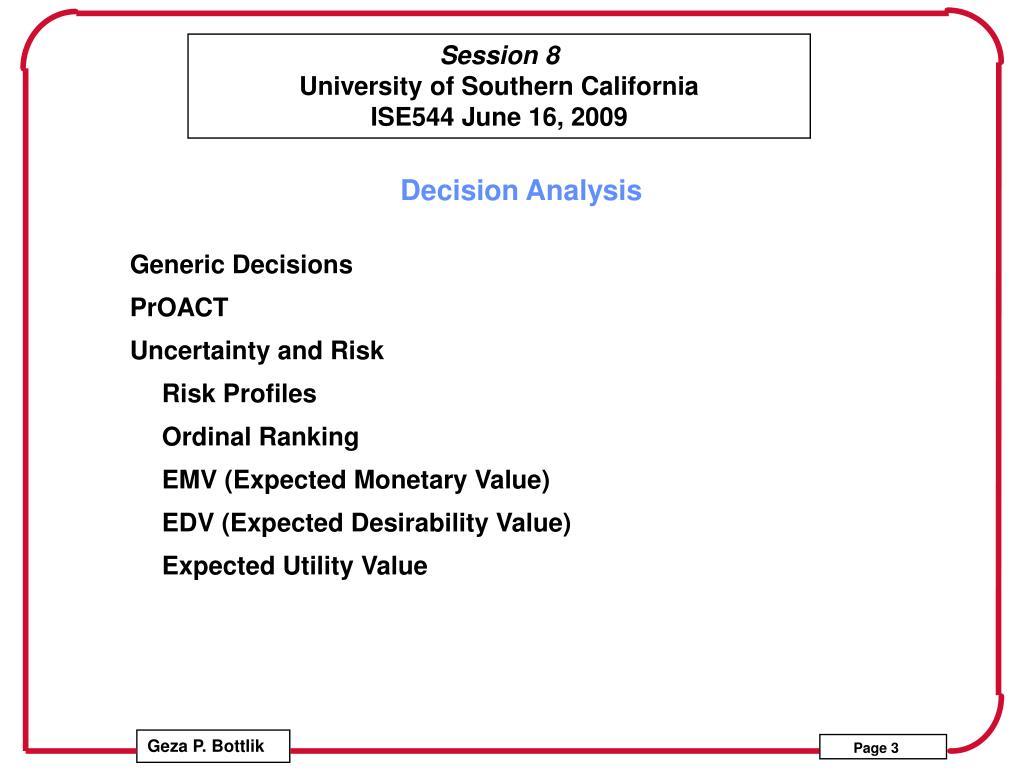 Session 8
University of Southern California
ISE544 June 16, 2009

Decision Analysis

Generic Decisions
PrOACT
Uncertainty and Risk
Risk Profiles
Ordinal Ranking
EMV (Expected Monetary Value)
EDV (Expected Desirability Value)
Expected Utility Value

Geza P. Bottlik

Page 3